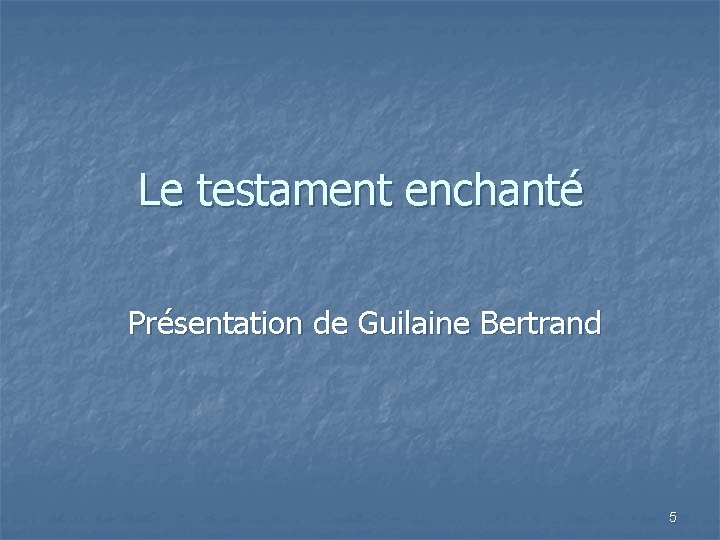 Le testament enchanté

Présentation de Guilaine Bertrand

5